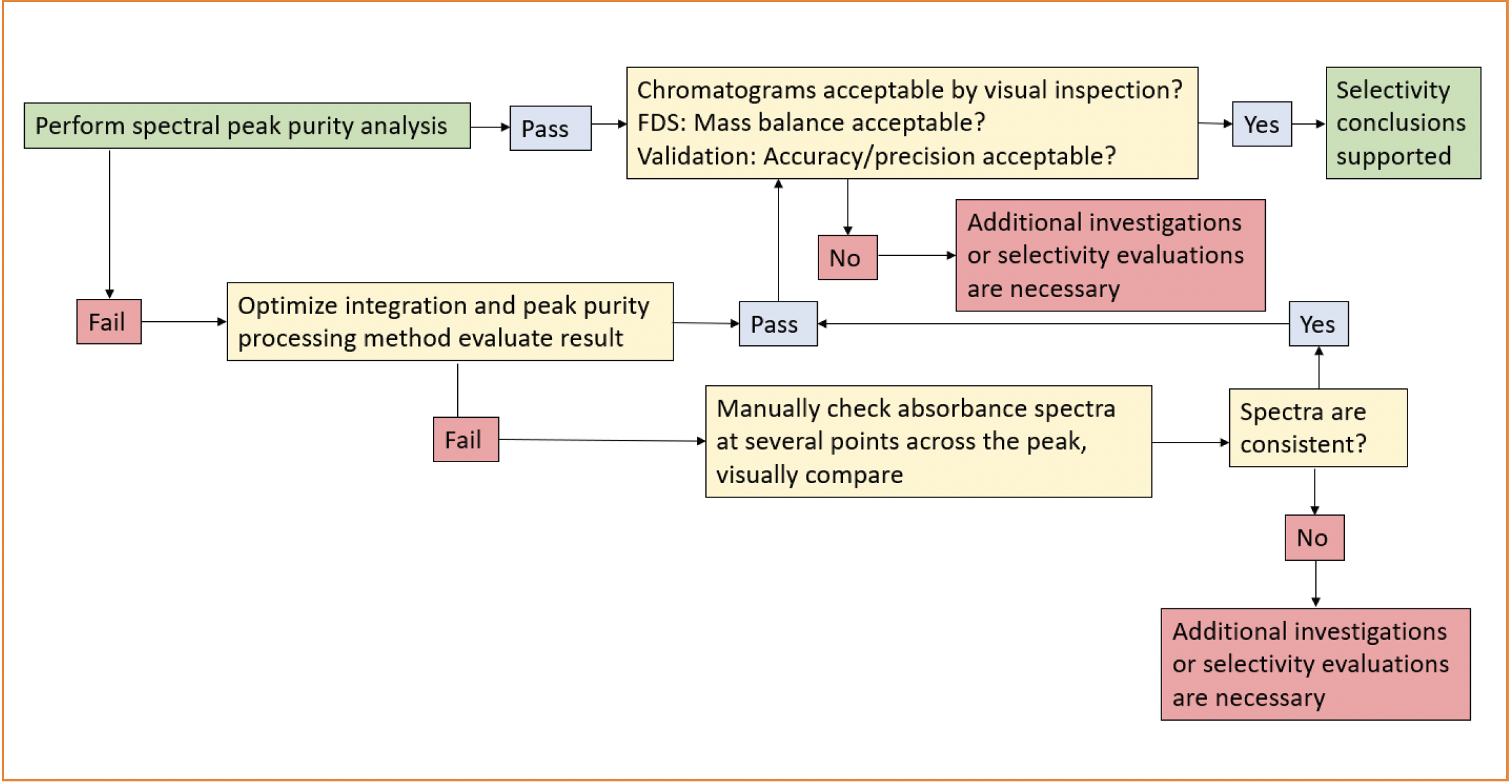 Perform spectral peak purity analysis

Pass

Chromatograms acceptable by visual inspection?
FDS: Mass balance acceptable?
Validation: Accuracy/precision acceptable?

Yes

Selectivity conclusions supported

No

Additional investigations or selectivity evaluations are necessary

Fail

Optimize integration and peak purity processing method evaluate result

Pass

Yes

Fail

Manually check absorbance spectra at several points across the peak, visually compare

Spectra are consistent?

No

Additional investigations or selectivity evaluations are necessary